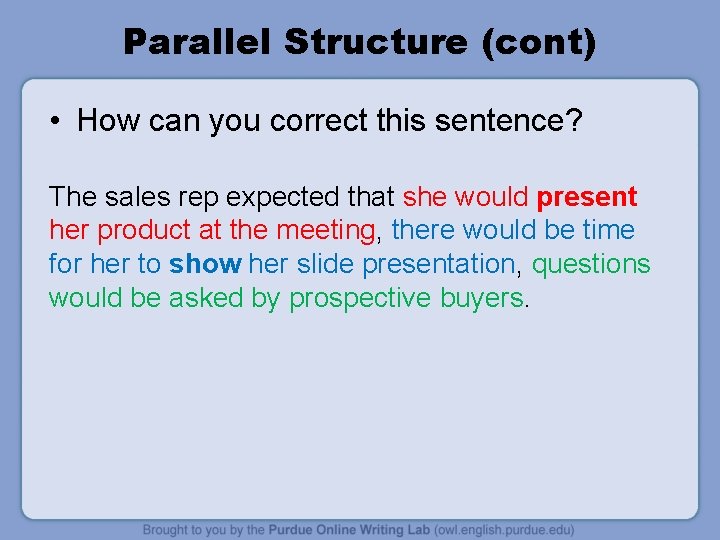 Parallel Structure (cont)

• How can you correct this sentence?

The sales rep expected that she would present her product at the meeting, there would be time for her to show her slide presentation, questions would be asked by prospective buyers.

Brought to you by the Purdue Online Writing Lab (owl.english.purdue.edu)